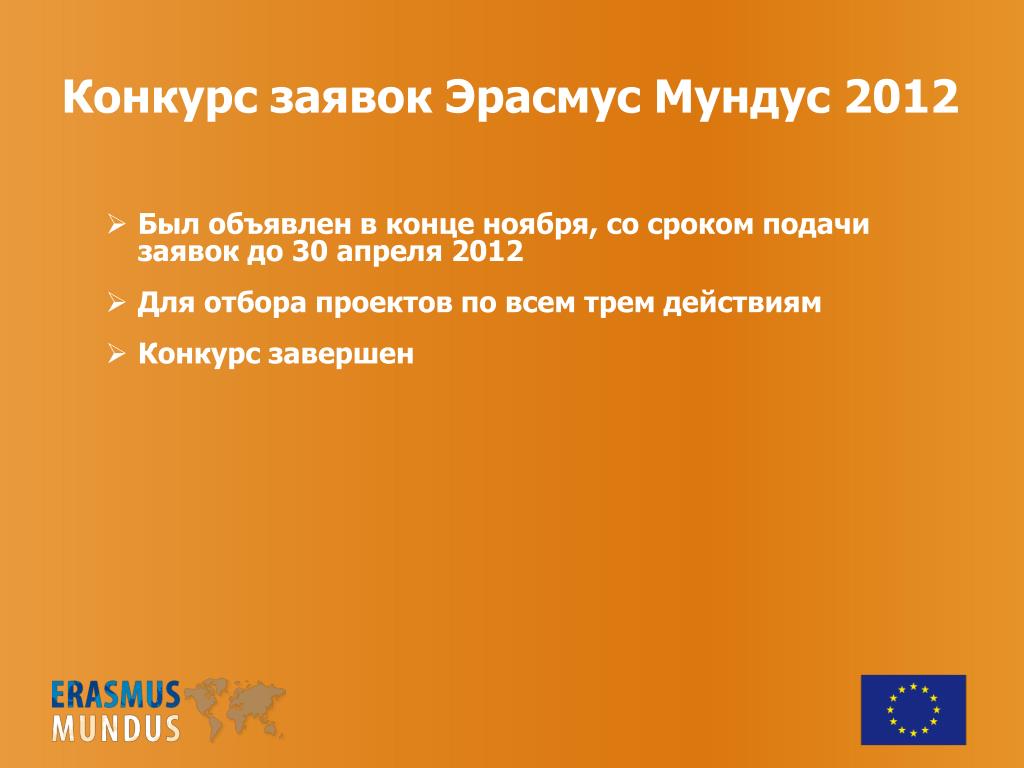 Конкурс заявок Эрасмус Мундус 2012

➢ Был объявлен в конце ноября, со сроком подачи заявок до 30 апреля 2012

➢ Для отбора проектов по всем трем действиям

➢ Конкурс завершен

ERASMUS
MUNDUS